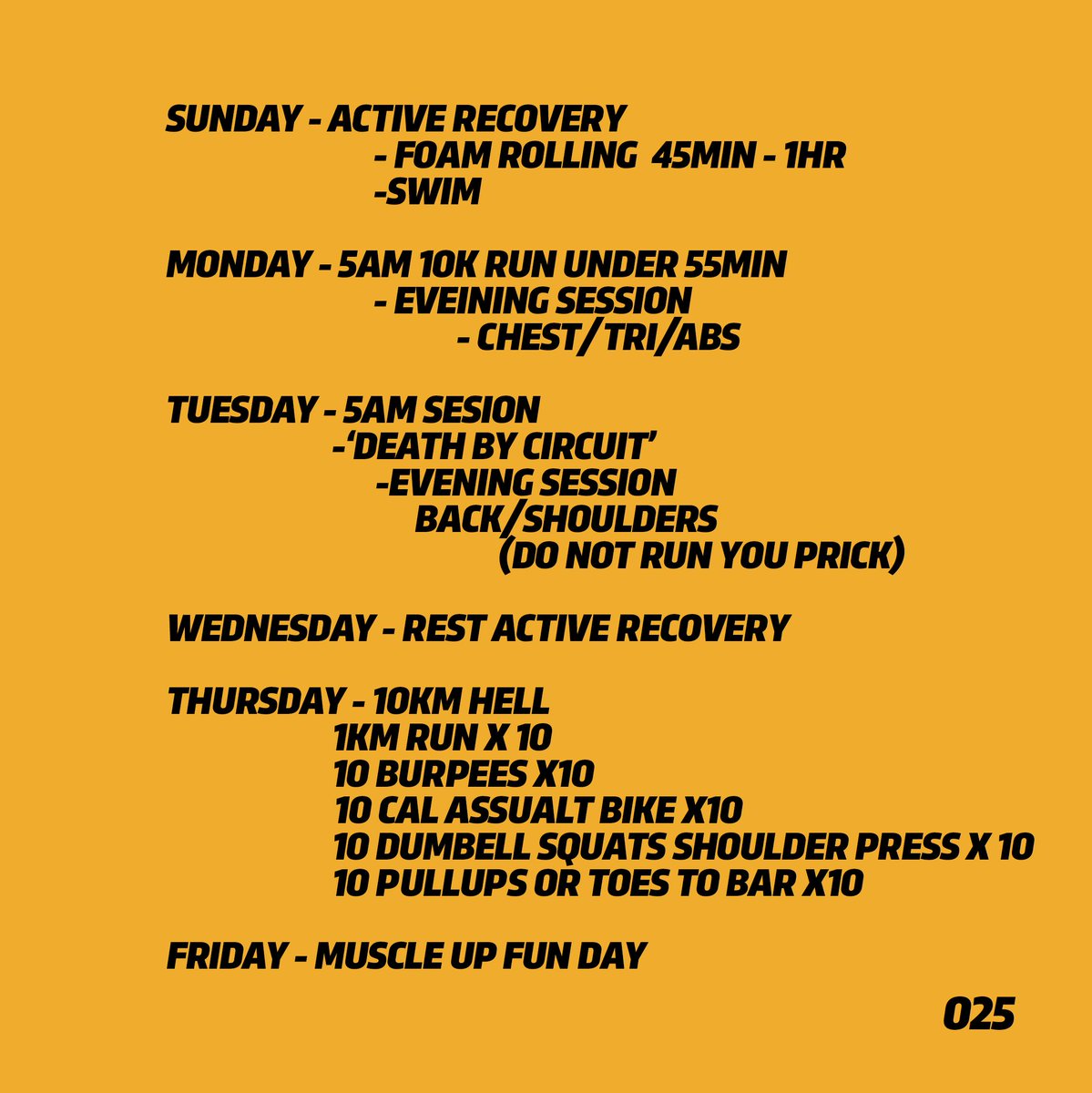 SUNDAY - ACTIVE RECOVERY
- FOAM ROLLING 45MIN - 1HR
-SWIM

MONDAY - 5AM 10K RUN UNDER 55MIN
- EVEINING SESSION
- CHEST/TRI/ABS

TUESDAY - 5AM SESION
-'DEATH BY CIRCUIT'
-EVENING SESSION
BACK/SHOULDERS
(DO NOT RUN YOU PRICK)

WEDNESDAY - REST ACTIVE RECOVERY

THURSDAY - 10KM HELL
1KM RUN X 10
10 BURPEES X10
10 CAL ASSUALT BIKE X10
10 DUMBELL SQUATS SHOULDER PRESS X 10
10 PULLUPS OR TOES TO BAR X10

FRIDAY - MUSCLE UP FUN DAY

025